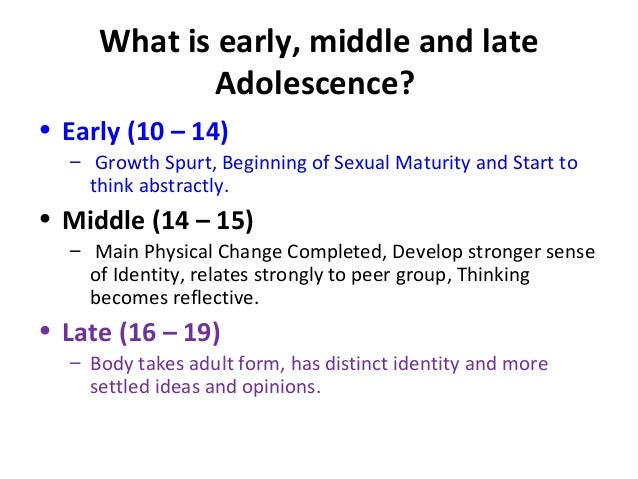 What is early, middle and late Adolescence?

• Early (10 – 14)
– Growth Spurt, Beginning of Sexual Maturity and Start to think abstractly.

• Middle (14 – 15)
– Main Physical Change Completed, Develop stronger sense of Identity, relates strongly to peer group, Thinking becomes reflective.

• Late (16 – 19)
– Body takes adult form, has distinct identity and more settled ideas and opinions.